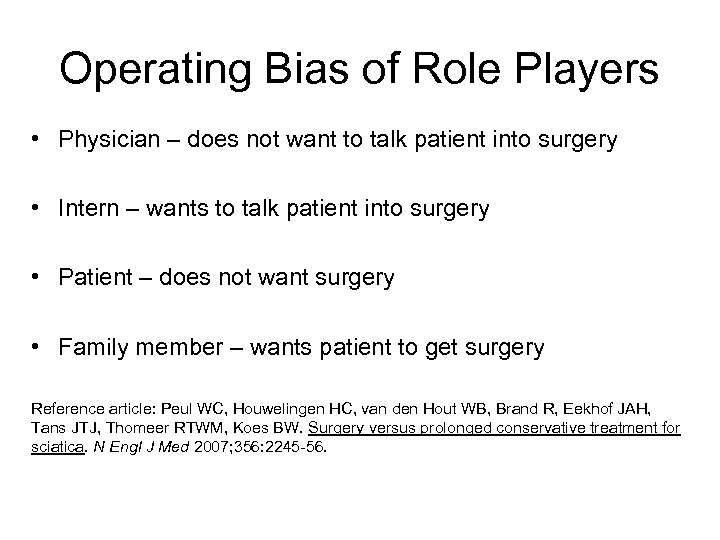 Operating Bias of Role Players

• Physician – does not want to talk patient into surgery

• Intern – wants to talk patient into surgery

• Patient – does not want surgery

• Family member – wants patient to get surgery

Reference article: Peul WC, Houwelingen HC, van den Hout WB, Brand R, Eekhof JAH, Tans JTJ, Thomeer RTWM, Koes BW. Surgery versus prolonged conservative treatment for sciatica. N Engl J Med 2007;356:2245-56.